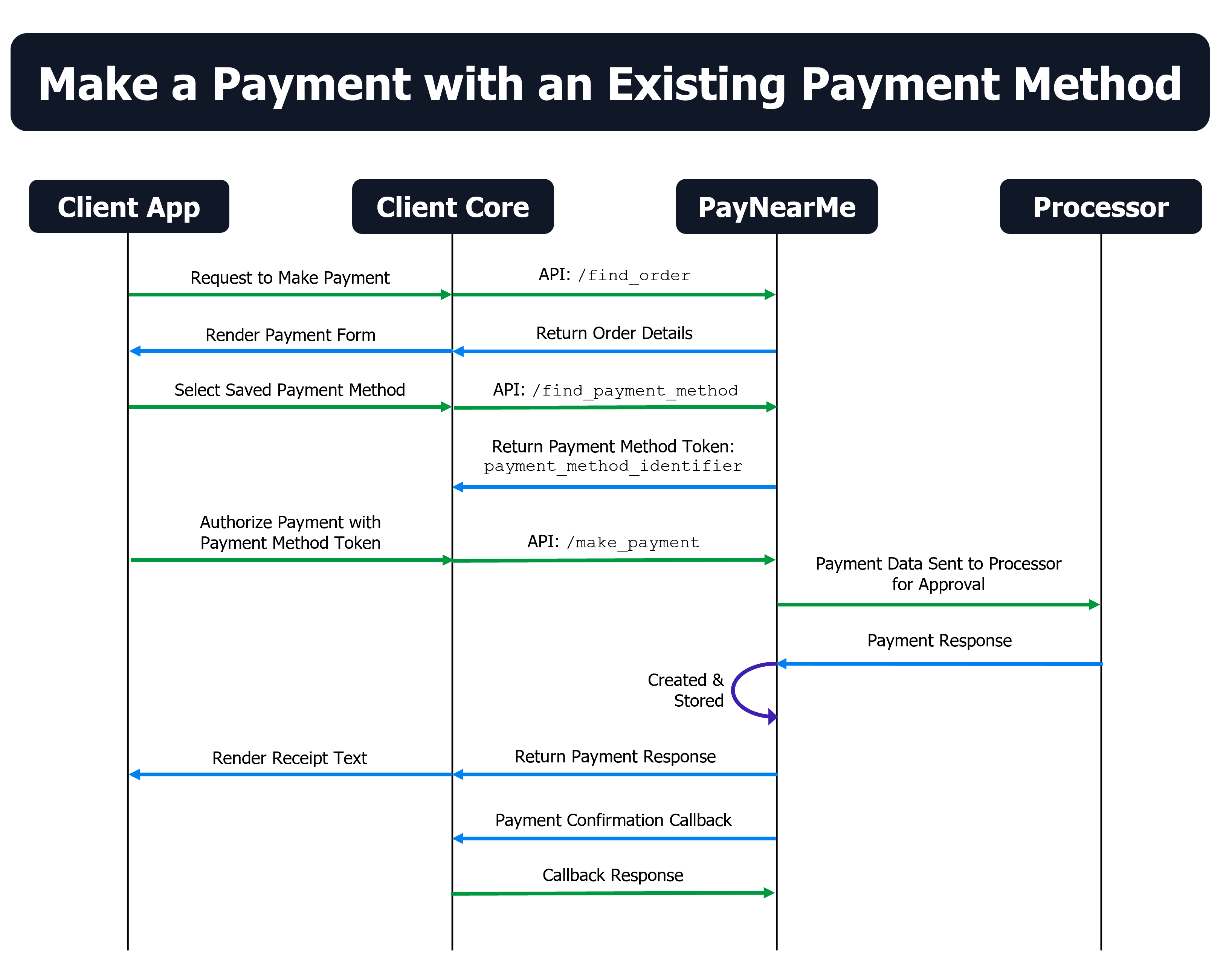 Make a Payment with an Existing Payment Method

Client App

Client Core

PayNearMe

Processor

Request to Make Payment

API: /find_order

Render Payment Form

Return Order Details

Select Saved Payment Method

API: /find_payment_method

Return Payment Method Token: payment_method_identifier

Authorize Payment with Payment Method Token

API: /make_payment

Payment Data Sent to Processor for Approval

Payment Response

Created & Stored

Render Receipt Text

Return Payment Response

Payment Confirmation Callback

Callback Response